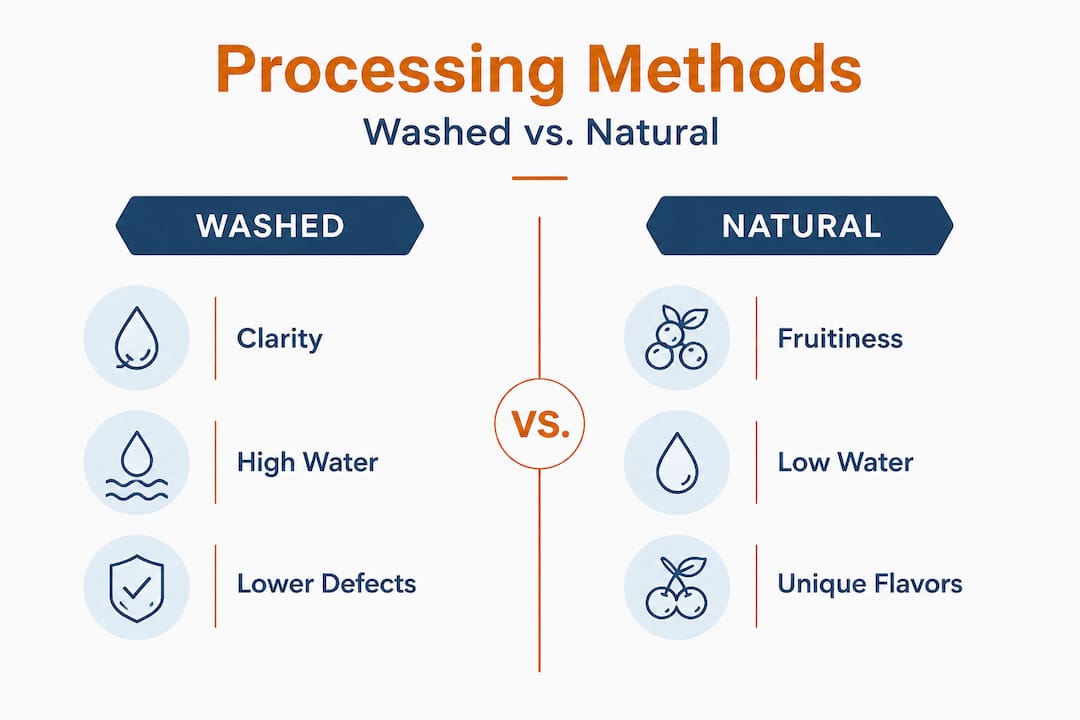 Processing Methods
Washed vs. Natural

WASHED

Clarity

High Water

Lower Defects

VS.

NATURAL

Fruitiness

Low Water

Unique Flavors